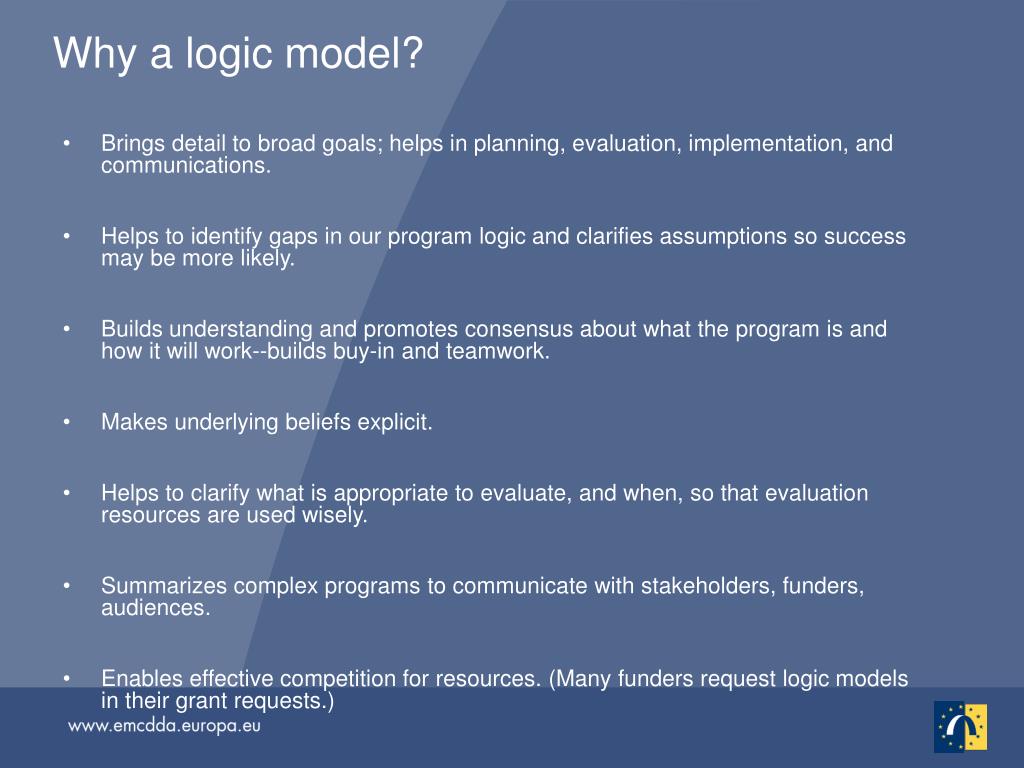 Why a logic model?

• Brings detail to broad goals; helps in planning, evaluation, implementation, and communications.

• Helps to identify gaps in our program logic and clarifies assumptions so success may be more likely.

• Builds understanding and promotes consensus about what the program is and how it will work--builds buy-in and teamwork.

• Makes underlying beliefs explicit.

• Helps to clarify what is appropriate to evaluate, and when, so that evaluation resources are used wisely.

• Summarizes complex programs to communicate with stakeholders, funders, audiences.

• Enables effective competition for resources. (Many funders request logic models in their grant requests.)

www.emcdda.europa.eu